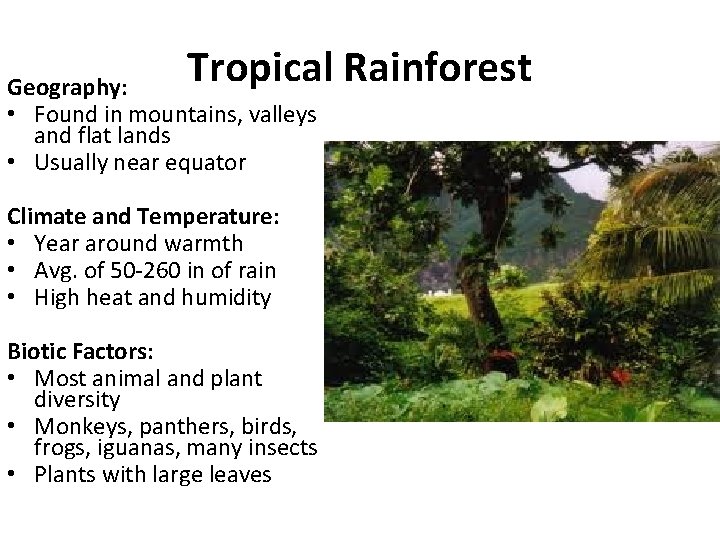 Tropical Rainforest

Geography:
• Found in mountains, valleys and flat lands
• Usually near equator

Climate and Temperature:
• Year around warmth
• Avg. of 50-260 in of rain
• High heat and humidity

Biotic Factors:
• Most animal and plant diversity
• Monkeys, panthers, birds, frogs, iguanas, many insects
• Plants with large leaves